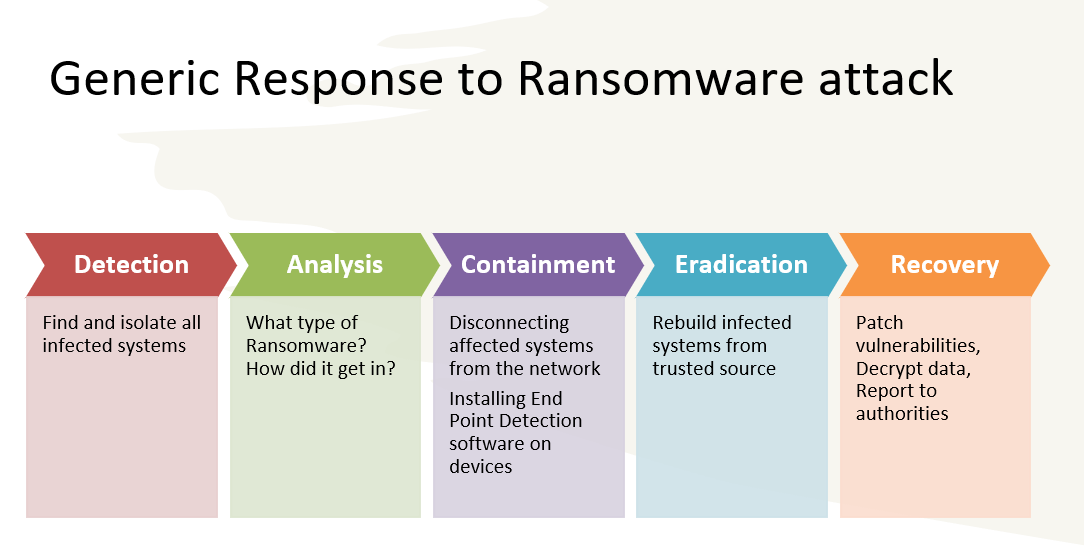 Generic Response to Ransomware attack

Detection

Find and isolate all infected systems

Analysis

What type of Ransomware? How did it get in?

Containment

Disconnecting affected systems from the network

Installing End Point Detection software on devices

Eradication

Rebuild infected systems from trusted source

Recovery

Patch vulnerabilities, Decrypt data, Report to authorities